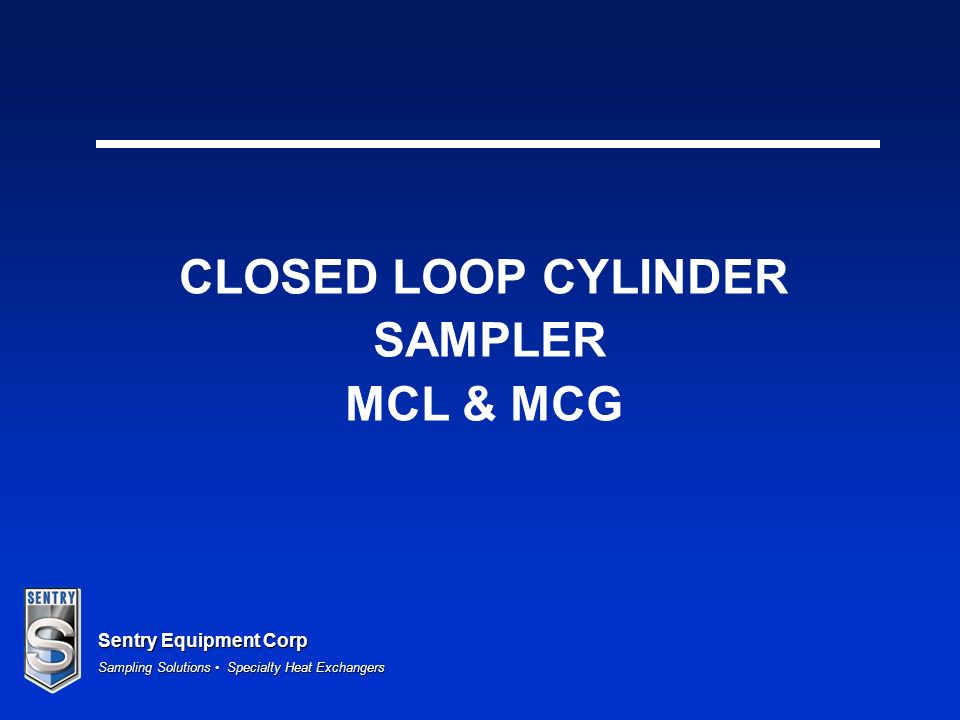 CLOSED LOOP CYLINDER
SAMPLER
MCL & MCG

SENTRY
S

Sentry Equipment Corp
Sampling Solutions • Specialty Heat Exchangers